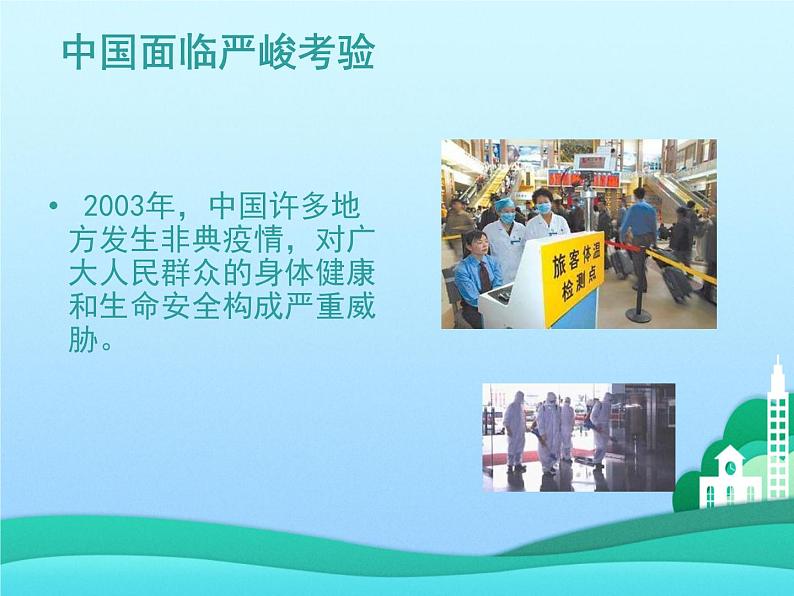 中国面临严峻考验

• 2003年，中国许多地方发生非典疫情，对广大人民群众的身体健康和生命安全构成严重威胁。

旅客体温检测点